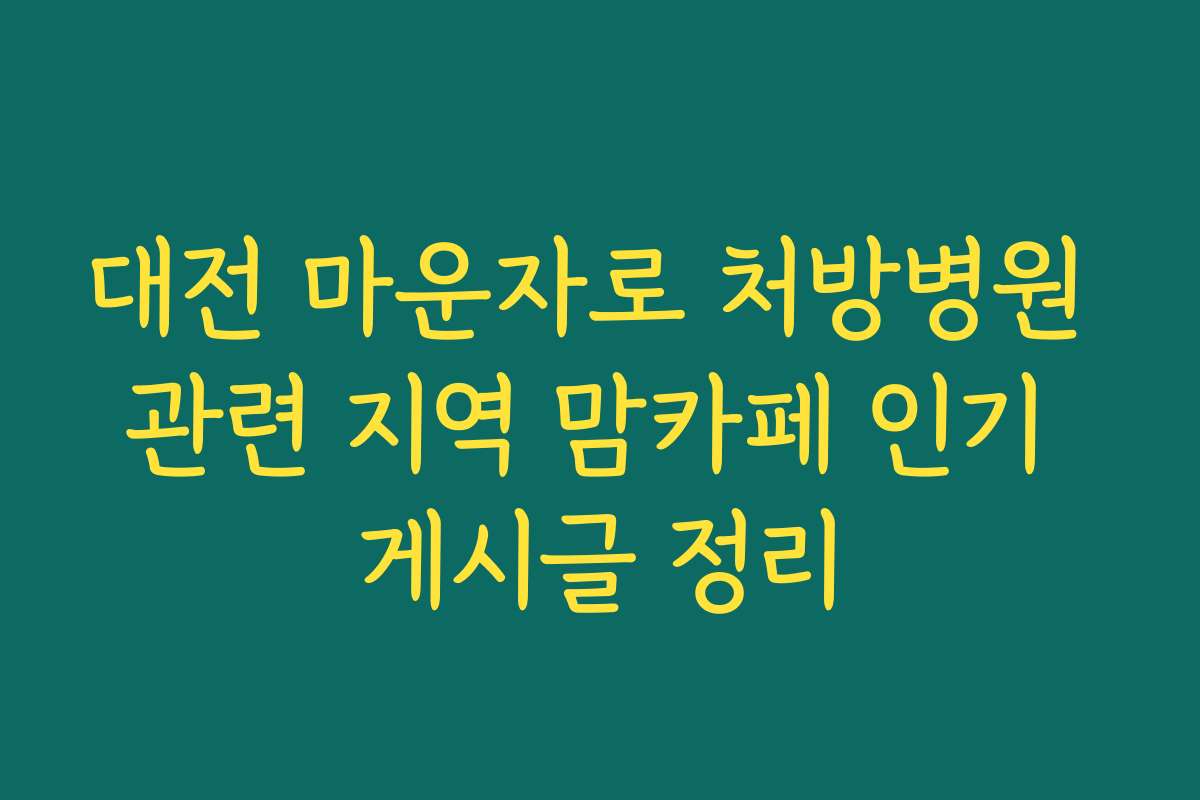 대전 마운자로 처방병원 관련 지역 맘카페 인기 게시글 정리